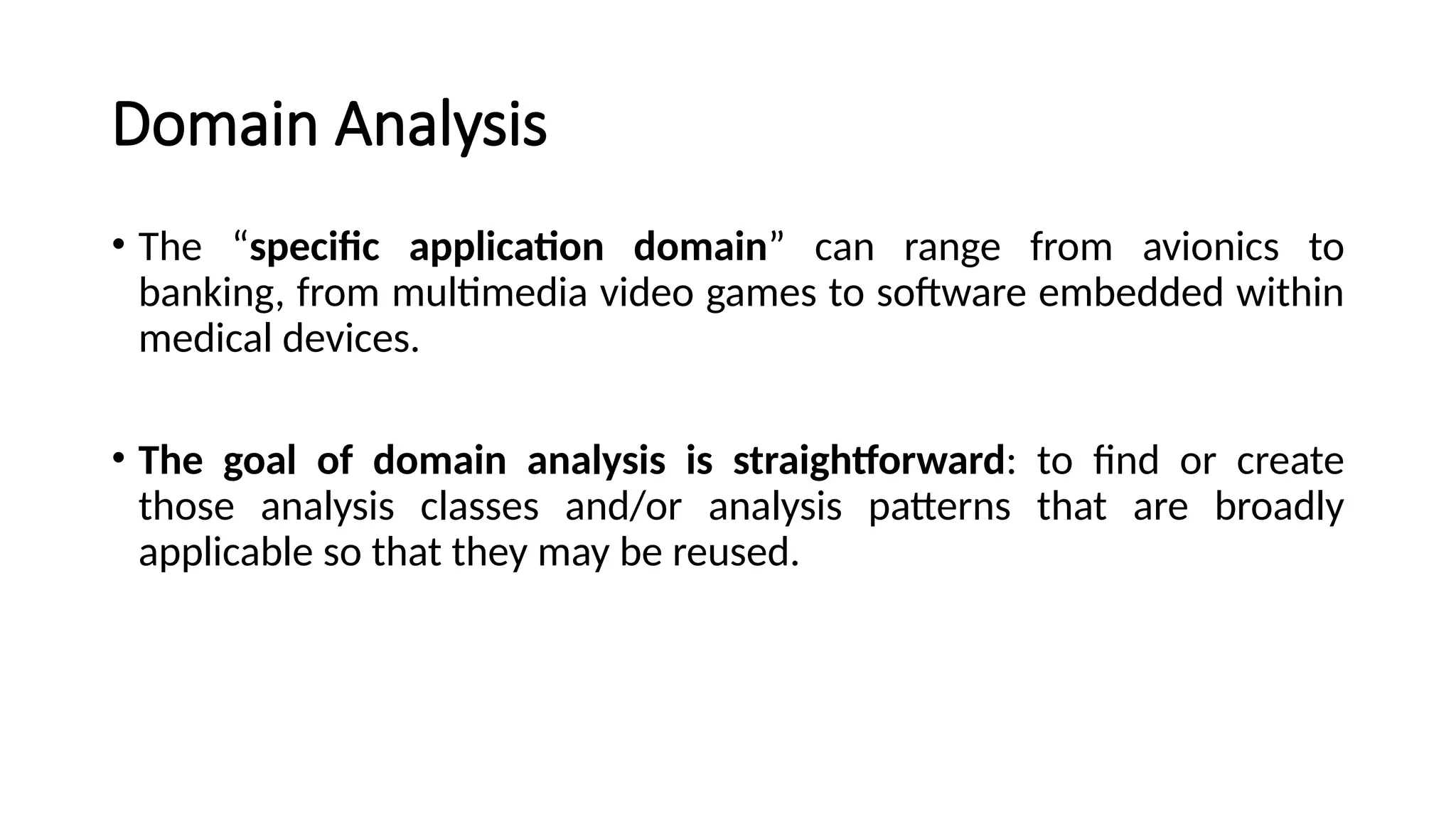 Domain Analysis

• The “specific application domain” can range from avionics to banking, from multimedia video games to software embedded within medical devices.

• The goal of domain analysis is straightforward: to find or create those analysis classes and/or analysis patterns that are broadly applicable so that they may be reused.